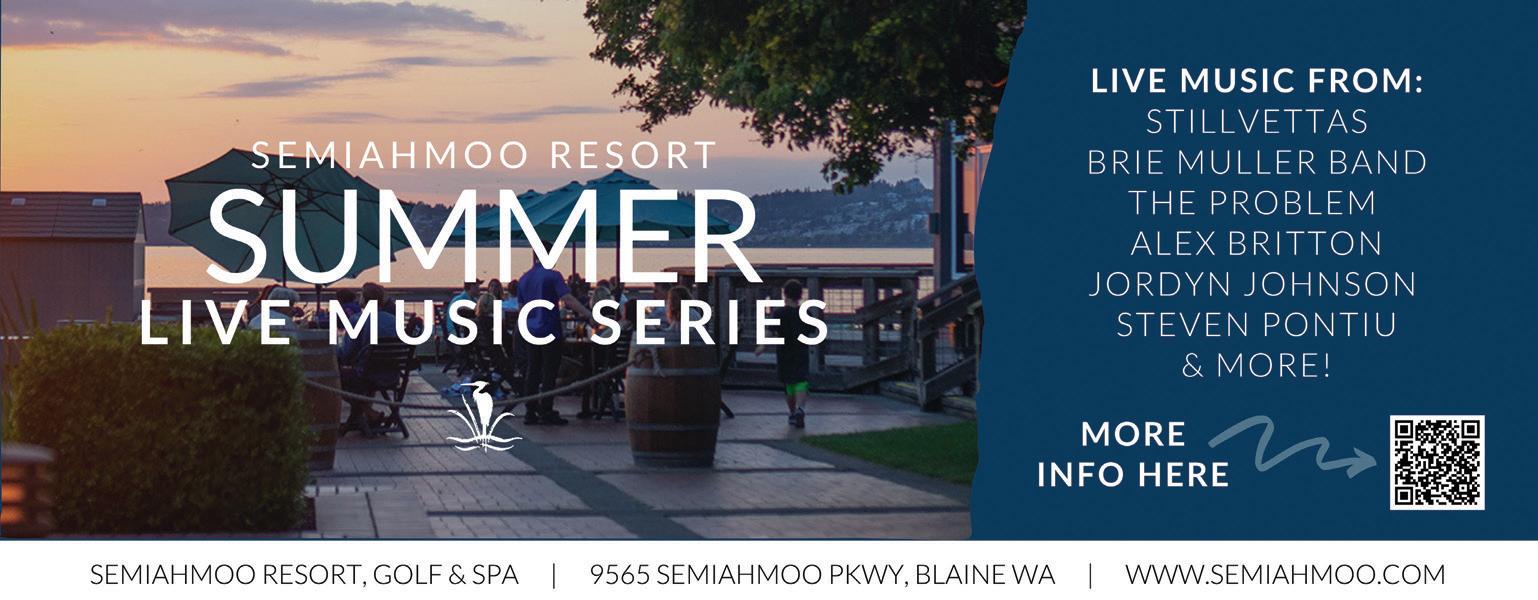 SEMIAHMOO RESORT
SUMMER
LIVE MUSIC SERIES

LIVE MUSIC FROM:
STILLVETTAS
BRIE MULLER BAND
THE PROBLEM
ALEX BRITTON
JORDYN JOHNSON
STEVEN PONTIU
& MORE!

MORE INFO HERE

SEMIAHMOO RESORT, GOLF & SPA | 9565 SEMIAHMOO PKWY, BLAINE WA | WWW.SEMIAHMOO.COM